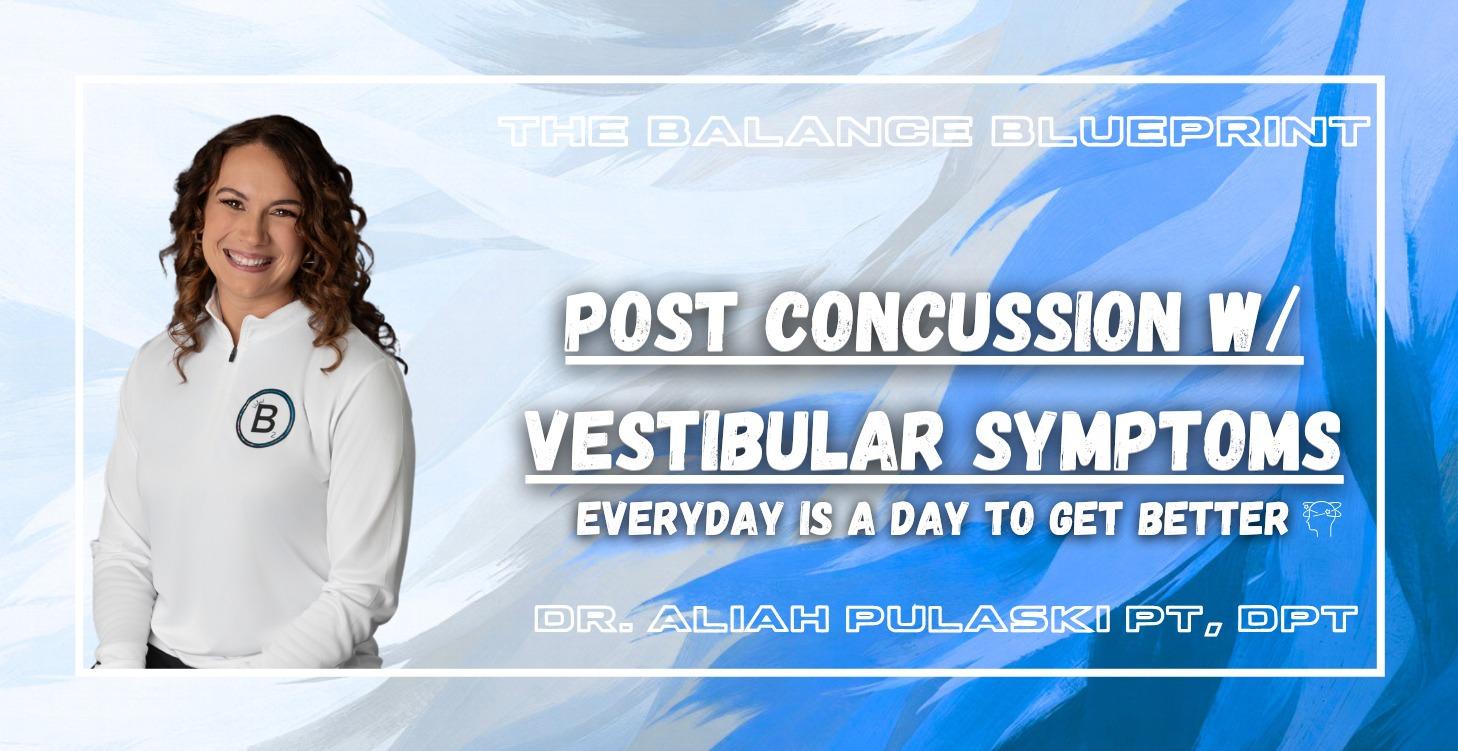 THE BALANCE BLUEPRINT

POST CONCUSSION W/ VESTIBULAR SYMPTOMS

EVERYDAY IS A DAY TO GET BETTER

DR. ALIAH PULASKI PT, DPT

B